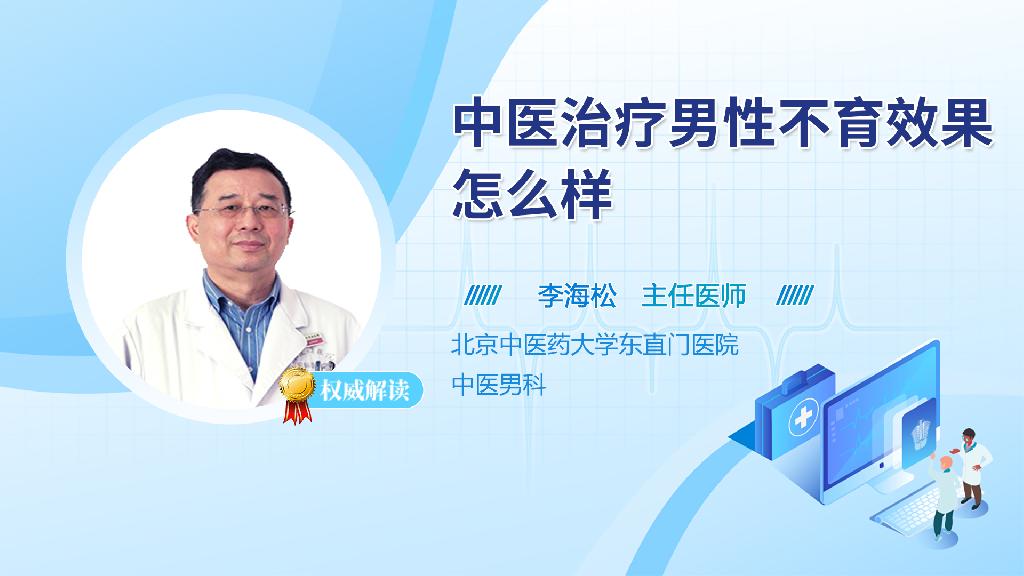 中医治疗男性不育效果怎么样

李海松 主任医师

北京中医药大学东直门医院
中医男科

权威解读